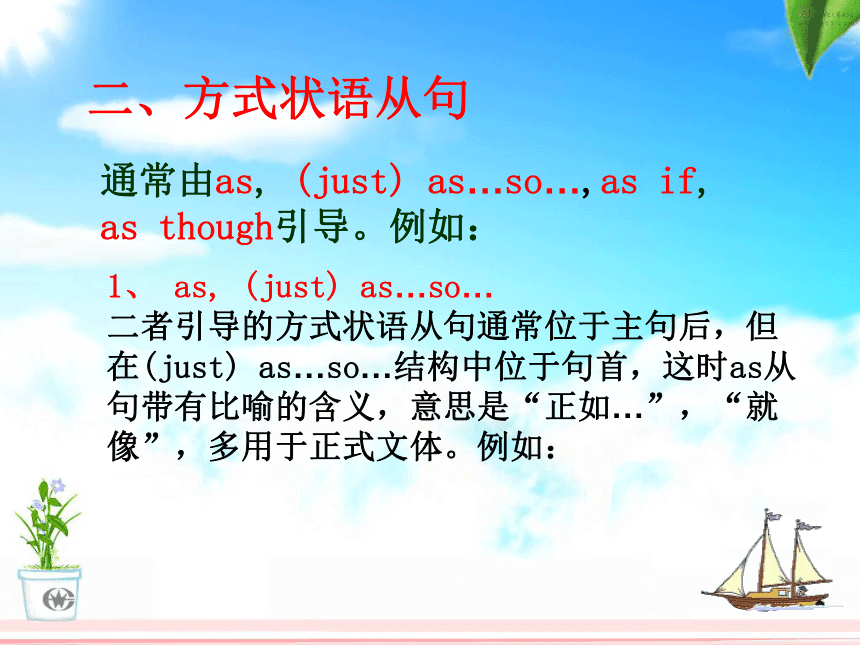 二、方式状语从句

通常由as, (just) as…so…, as if, as though引导。例如：

1、 as, (just) as…so…
二者引导的方式状语从句通常位于主句后，但在(just) as…so…结构中位于句首，这时as从句带有比喻的含义，意思是“正如…”，“就像”，多用于正式文体。例如：